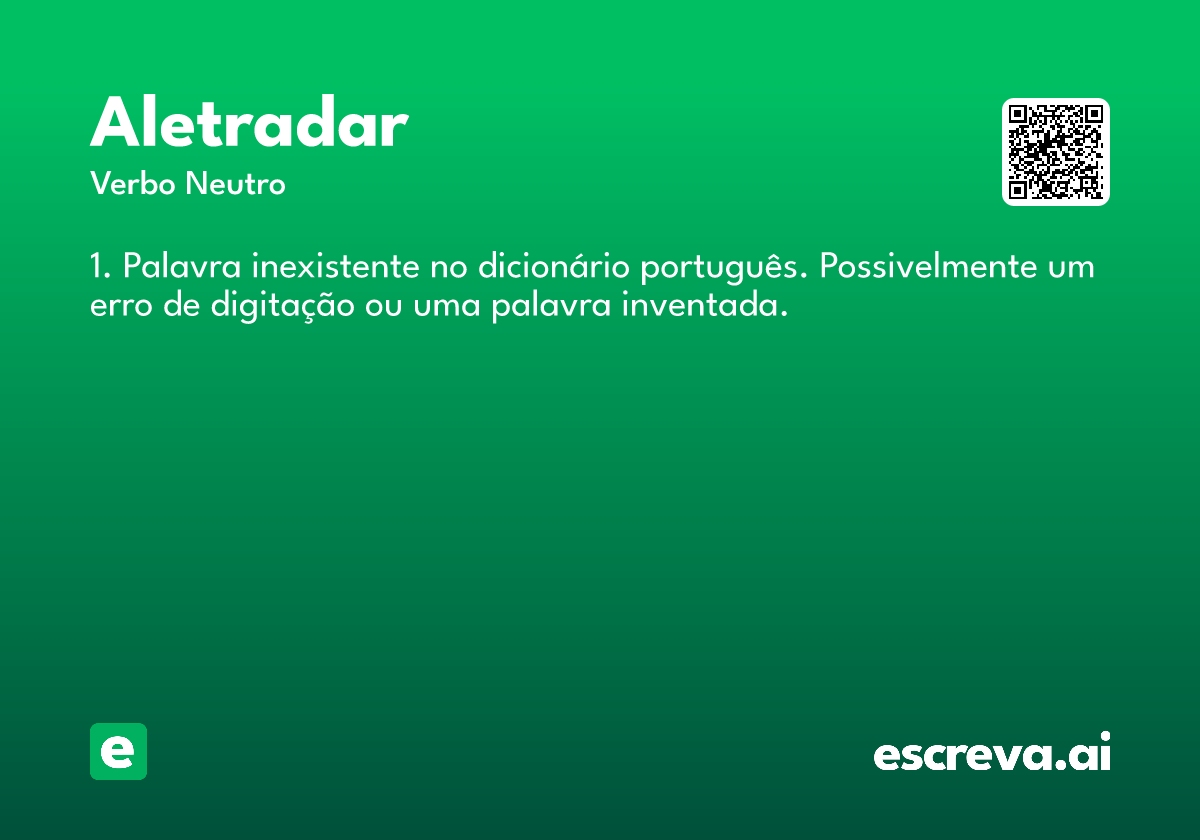 Aletradar
Verbo Neutro

1. Palavra inexistente no dicionário português. Possivelmente um erro de digitação ou uma palavra inventada.

e

escreva.ai